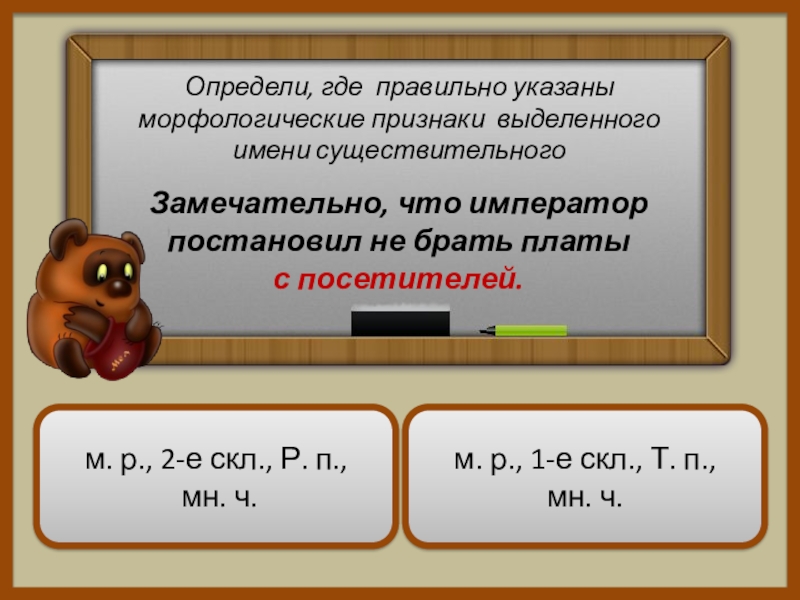 Определи, где правильно указаны морфологические признаки выделенного имени существительного

Замечательно, что император постановил не брать платы с посетителей.

Мёд

м. р., 2-е скл., Р. п., мн. ч.

м. р., 1-е скл., Т. п., мн. ч.